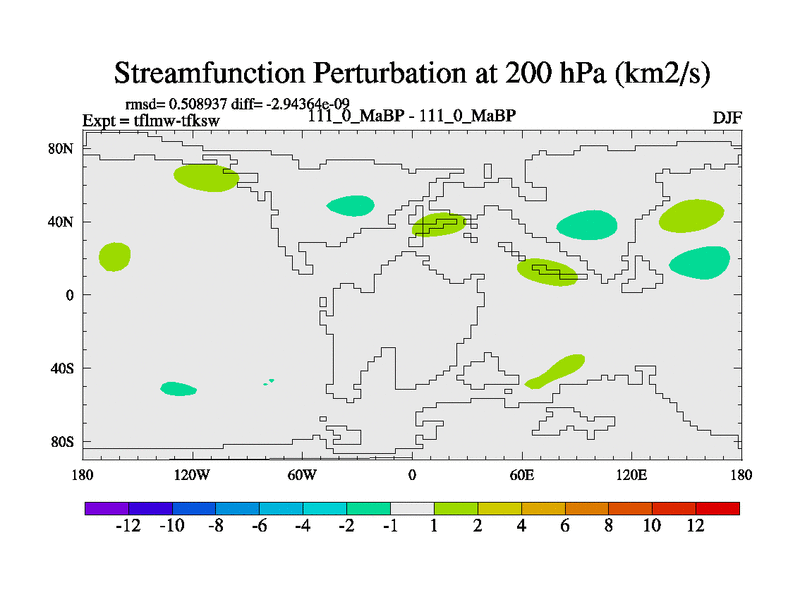 Streamfunction Perturbation at 200 hPa (km2/s)

rmsd= 0.508937 diff= -2.94364e-09
Expt = tflmw-tfksw
111_0_MaBP - 111_0_MaBP
DJF

80N
40N
0
40S
80S

180
120W
60W
0
60E
120E
180

-12 -10 -8 -6 -4 -2 -1 1 2 4 6 8 10 12